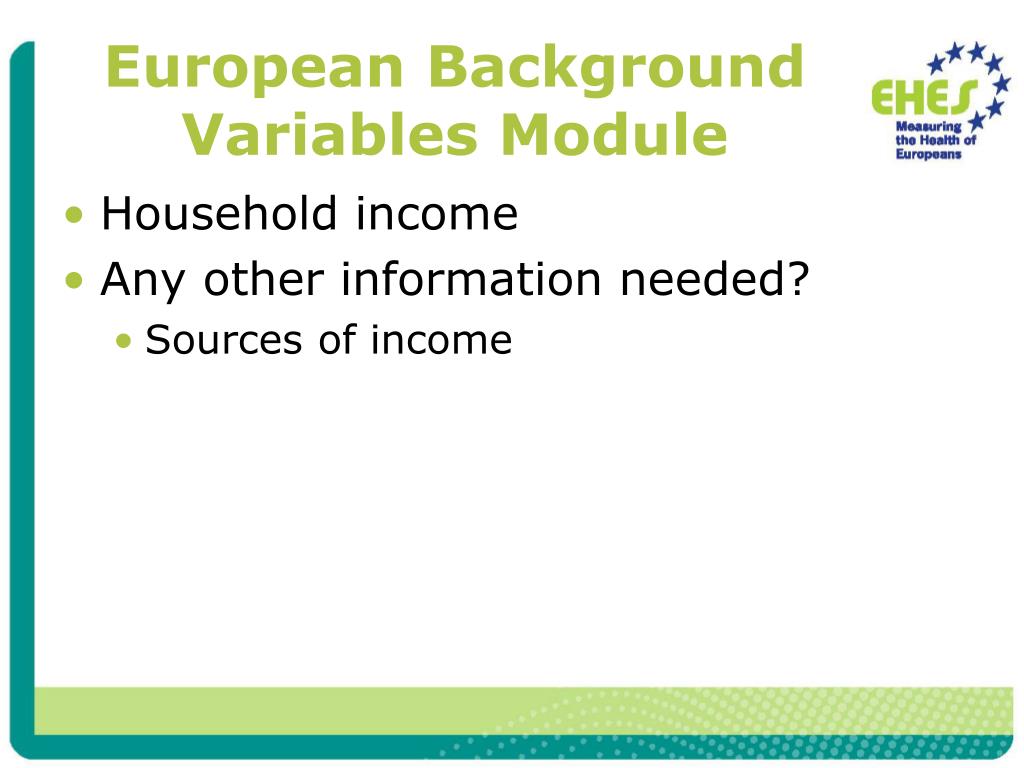 European Background Variables Module

EHES
Measuring the Health of Europeans

• Household income
• Any other information needed?
  • Sources of income